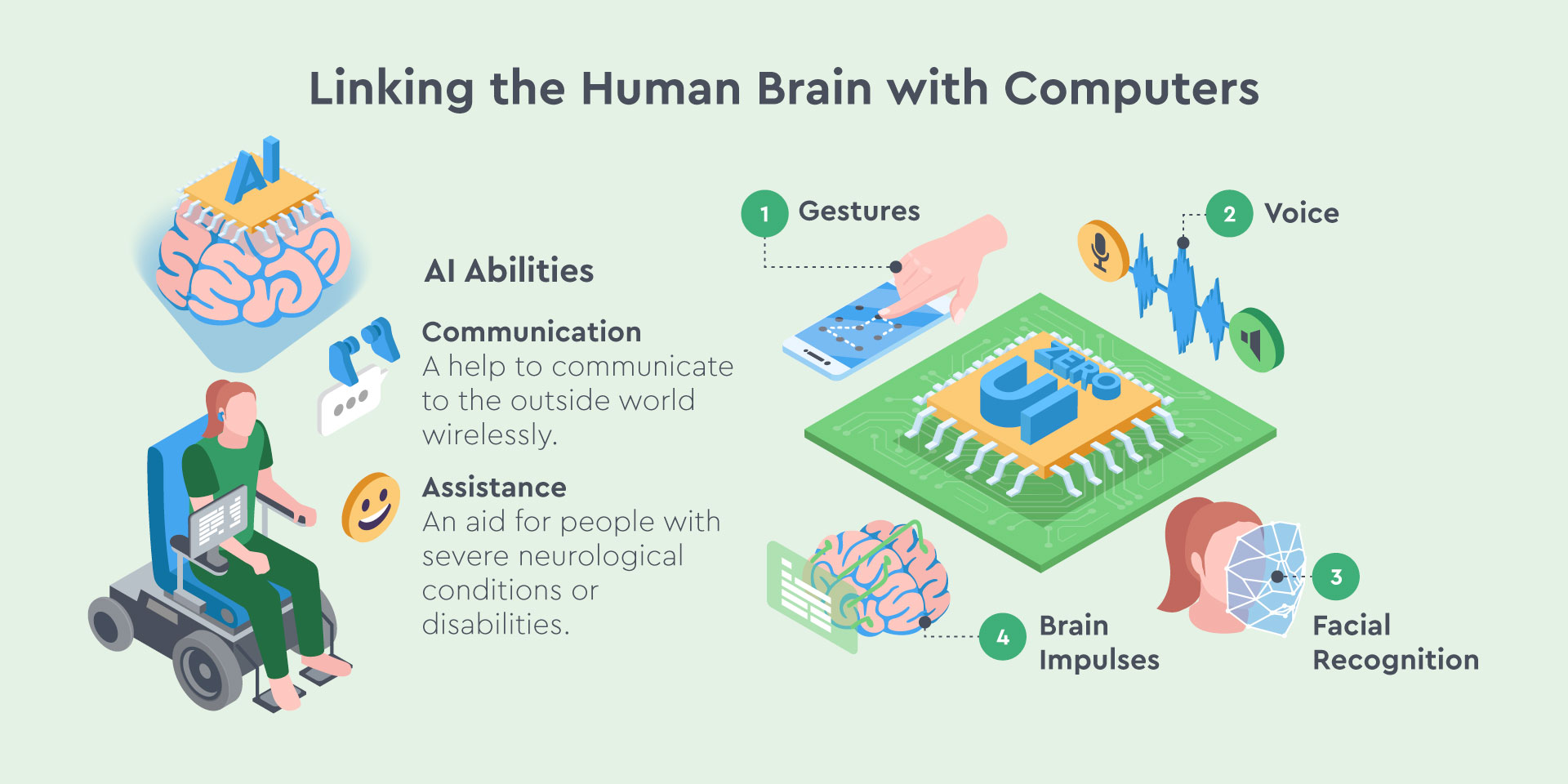 Linking the Human Brain with Computers

AI

AI Abilities

Communication
A help to communicate to the outside world wirelessly.

Assistance
An aid for people with severe neurological conditions or disabilities.

1 Gestures

2 Voice

ZERO
UI

3 Facial Recognition

4 Brain Impulses